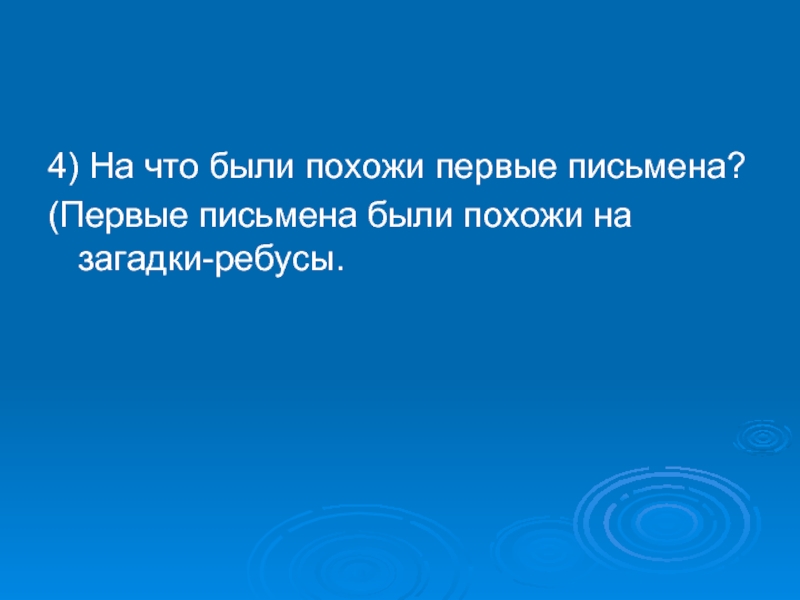 4) На что были похожи первые письмена?
(Первые письмена были похожи на загадки-ребусы.